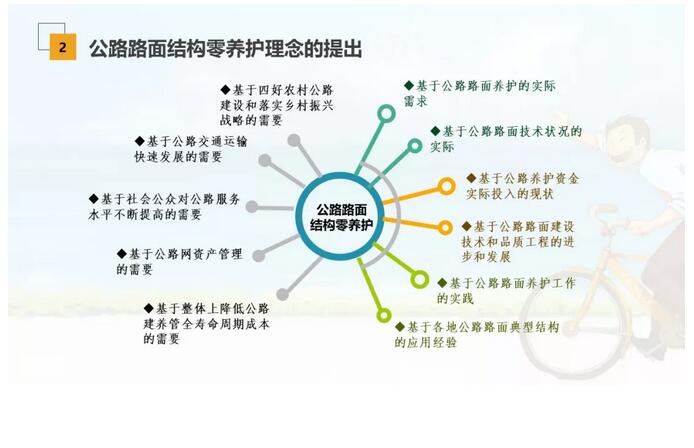 2 公路路面结构零养护理念的提出

◆基于四好农村公路建设和落实乡村振兴战略的需要

◆基于公路交通运输快速发展的需要

◆基于社会公众对公路服务水平不断提高的需要

◆基于公路网资产管理的需要

◆基于整体上降低公路建养管全寿命周期成本的需要

公路路面结构零养护

◆基于公路路面养护的实际需求

◆基于公路路面技术状况的实际

◆基于公路养护资金实际投入的现状

◆基于公路路面建设技术和品质工程的进步和发展

◆基于公路路面养护工作的实践

◆基于各地公路路面典型结构的应用经验